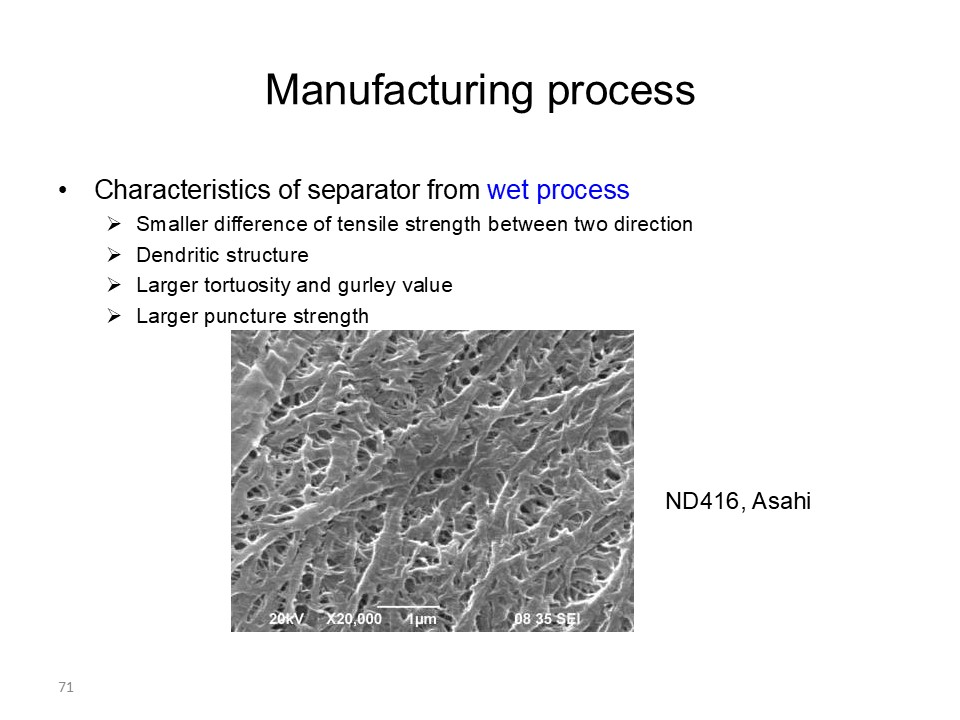 Manufacturing process

• Characteristics of separator from wet process
  ➢ Smaller difference of tensile strength between two direction
  ➢ Dendritic structure
  ➢ Larger tortuosity and gurley value
  ➢ Larger puncture strength

20kV X20,000 1μm 08 35 SEI

ND416, Asahi

71